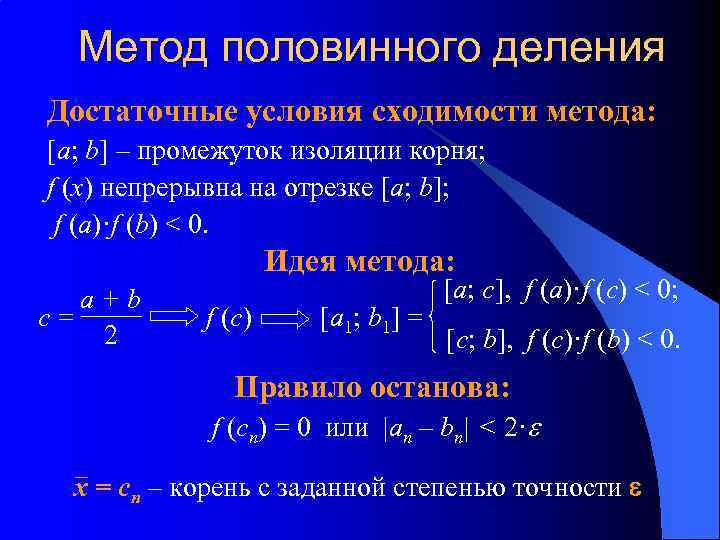 Метод половинного деления

Достаточные условия сходимости метода:

$[a; b]$ – промежуток изоляции корня;

$f(x)$ непрерывна на отрезке $[a; b]$;

$f(a) \cdot f(b) < 0$.

Идея метода:

$c = \frac{a+b}{2} \Longrightarrow f(c) \Longrightarrow [a_1; b_1] = \begin{cases} [a; c], \ f(a) \cdot f(c) < 0; \\ [c; b], \ f(c) \cdot f(b) < 0. \end{cases}$

Правило останова:

$f(c_n) = 0$ или $|a_n - b_n| < 2 \cdot \varepsilon$

$\bar{x} = c_n$ – корень с заданной степенью точности $\varepsilon$